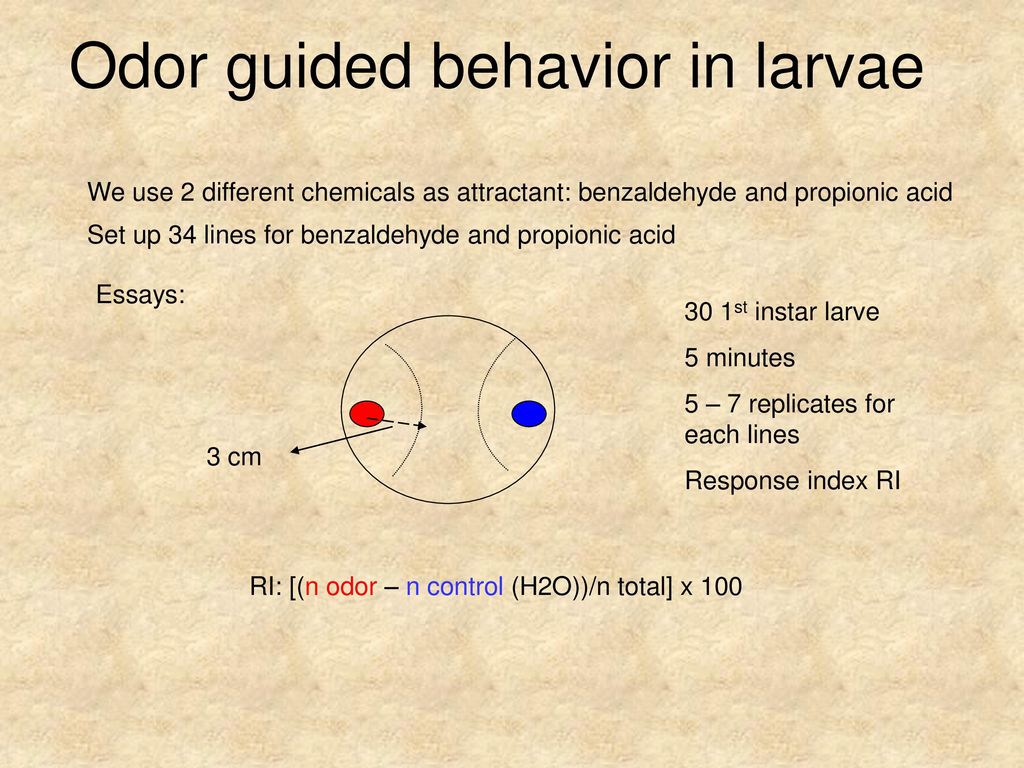 Odor guided behavior in larvae

We use 2 different chemicals as attractant: benzaldehyde and propionic acid

Set up 34 lines for benzaldehyde and propionic acid

Essays:

3 cm

30 1$^{st}$ instar larve

5 minutes

5 – 7 replicates for each lines

Response index RI

RI: [(n odor – n control (H2O))/n total] x 100